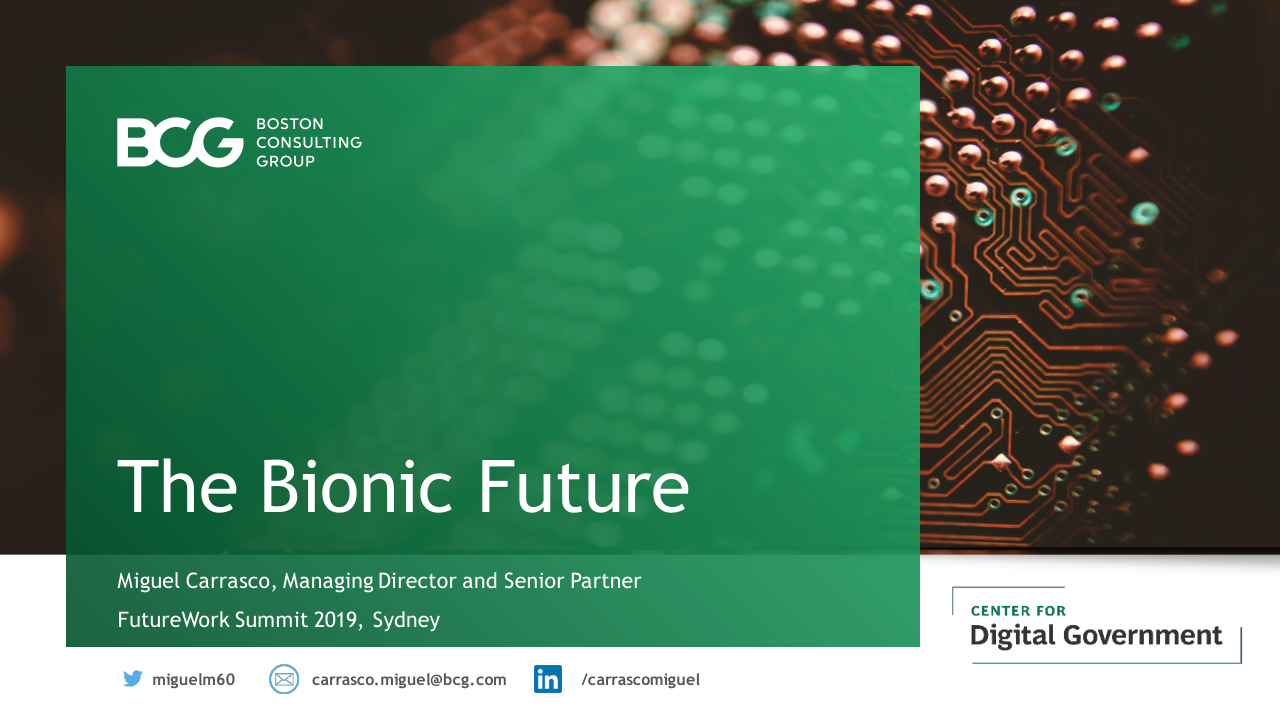 BCG BOSTON CONSULTING GROUP

The Bionic Future

Miguel Carrasco, Managing Director and Senior Partner

FutureWork Summit 2019, Sydney

CENTER FOR
Digital Government

miguelm60

carrasco.miguel@bcg.com

in

/carrascomiguel